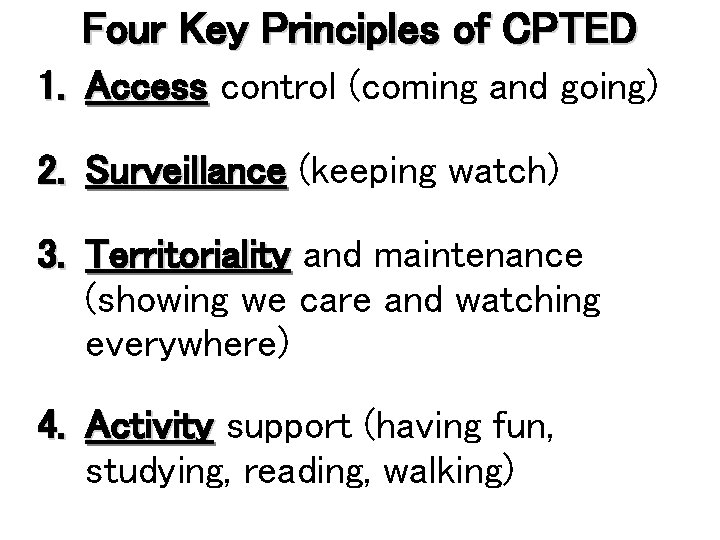 Four Key Principles of CPTED

1. Access control (coming and going)

2. Surveillance (keeping watch)

3. Territoriality and maintenance (showing we care and watching everywhere)

4. Activity support (having fun, studying, reading, walking)